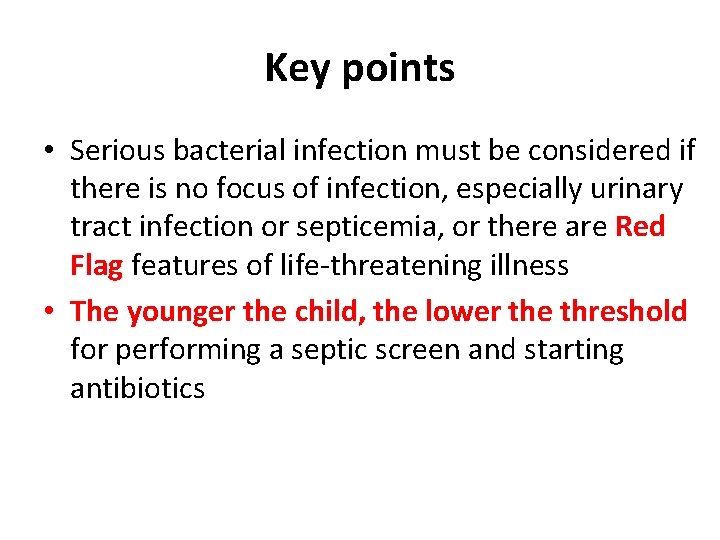 Key points

• Serious bacterial infection must be considered if there is no focus of infection, especially urinary tract infection or septicemia, or there are Red Flag features of life-threatening illness

• The younger the child, the lower the threshold for performing a septic screen and starting antibiotics